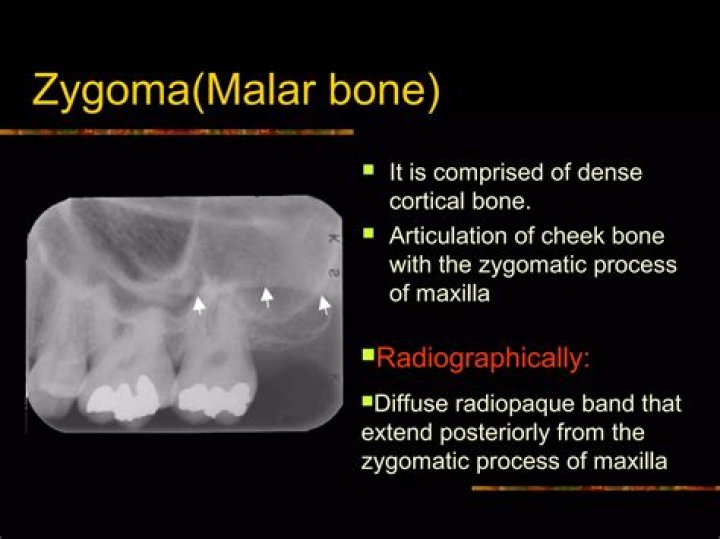 Zygoma(Malar bone)

It is comprised of dense cortical bone.

Articulation of cheek bone with the zygomatic process of maxilla

Radiographically:

Diffuse radiopaque band that extend posteriorly from the zygomatic process of maxilla